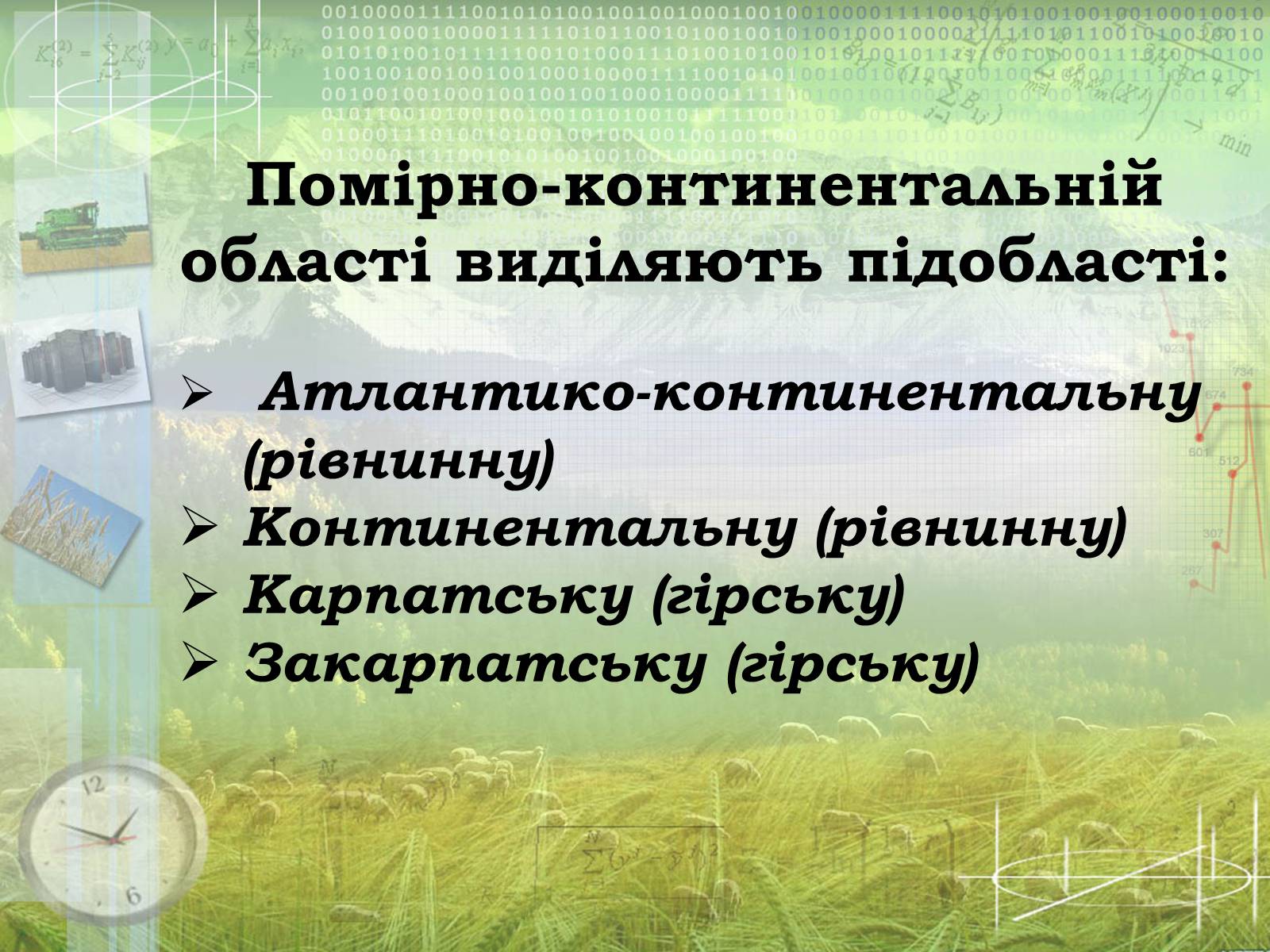 Помірно-континентальній області виділяють підобласті:

➢ Атлантико-континентальну (рівнинну)
➢ Континентальну (рівнинну)
➢ Карпатську (гірську)
➢ Закарпатську (гірську)